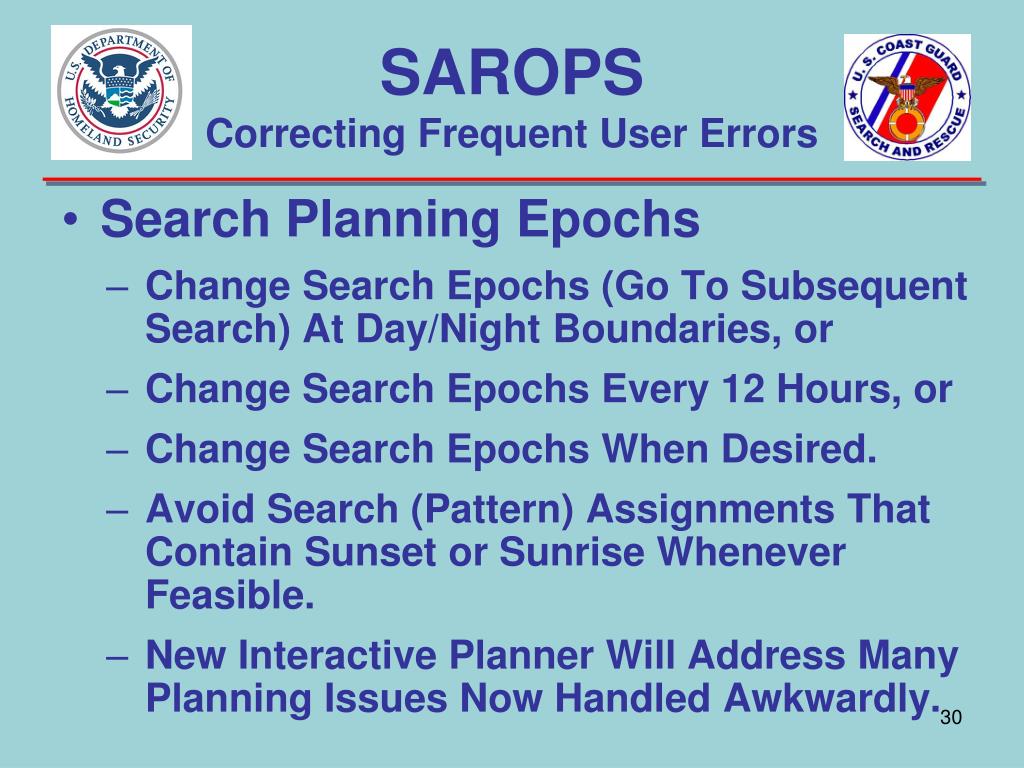 U.S. DEPARTMENT OF HOMELAND SECURITY

SAROPS
Correcting Frequent User Errors

U.S. COAST GUARD SEARCH AND RESCUE

• Search Planning Epochs
– Change Search Epochs (Go To Subsequent Search) At Day/Night Boundaries, or
– Change Search Epochs Every 12 Hours, or
– Change Search Epochs When Desired.
– Avoid Search (Pattern) Assignments That Contain Sunset or Sunrise Whenever Feasible.
– New Interactive Planner Will Address Many Planning Issues Now Handled Awkwardly.

30